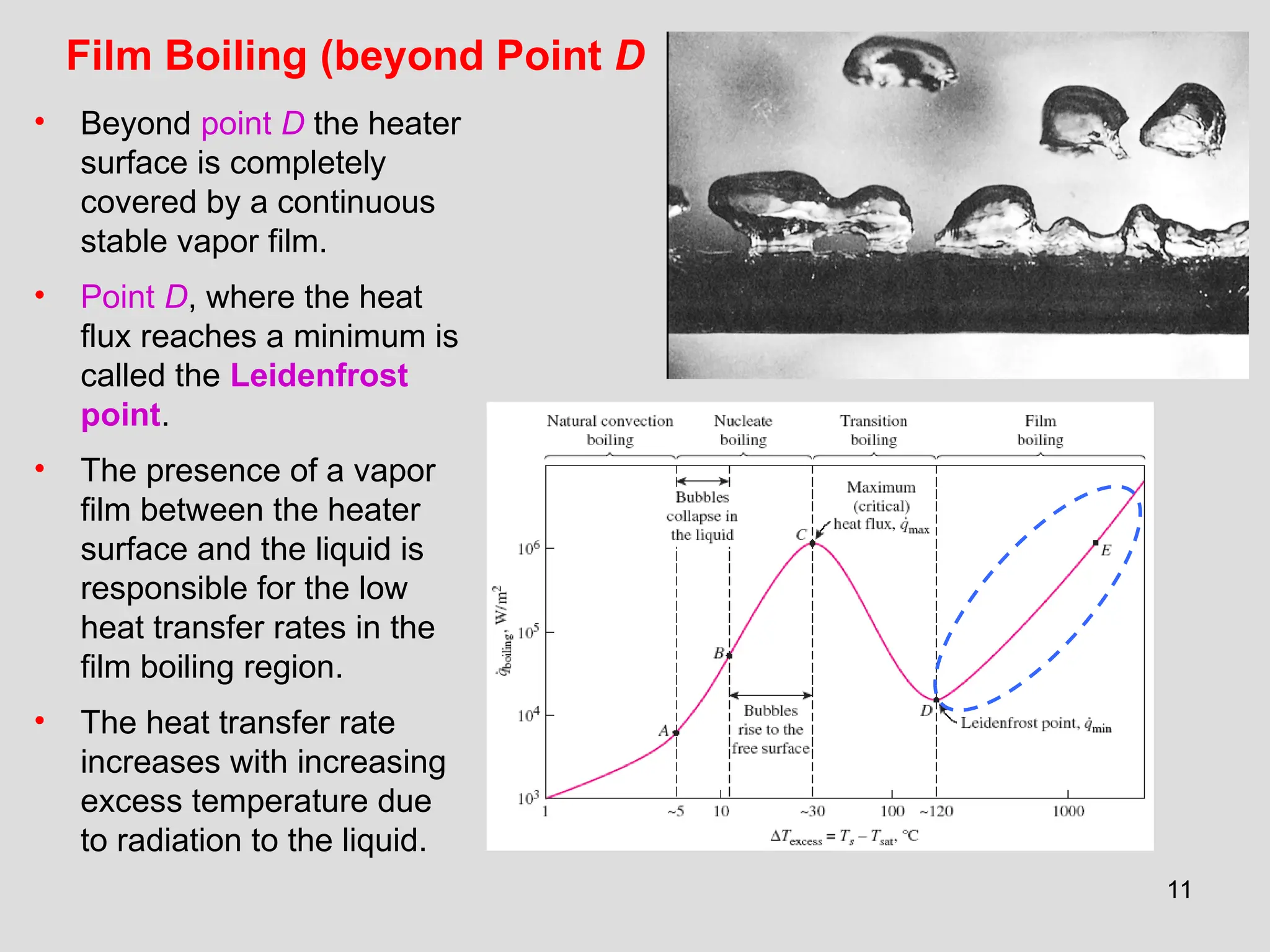 Film Boiling (beyond Point D

• Beyond point D the heater surface is completely covered by a continuous stable vapor film.

• Point D, where the heat flux reaches a minimum is called the Leidenfrost point.

• The presence of a vapor film between the heater surface and the liquid is responsible for the low heat transfer rates in the film boiling region.

• The heat transfer rate increases with increasing excess temperature due to radiation to the liquid.

Natural convection boiling
Nucleate boiling
Transition boiling
Film boiling

Bubbles collapse in the liquid
Maximum (critical) heat flux, $\dot{q}_{max}$
C
E
B
A
D
Bubbles rise to the free surface
Leidenfrost point, $\dot{q}_{min}$

$\dot{q}_{boiling}$, W/m$^2$
$10^6$
$10^5$
$10^4$
$10^3$
1
~5
10
~30
100
~120
1000
$\Delta T_{excess} = T_s - T_{sat}$, °C

11